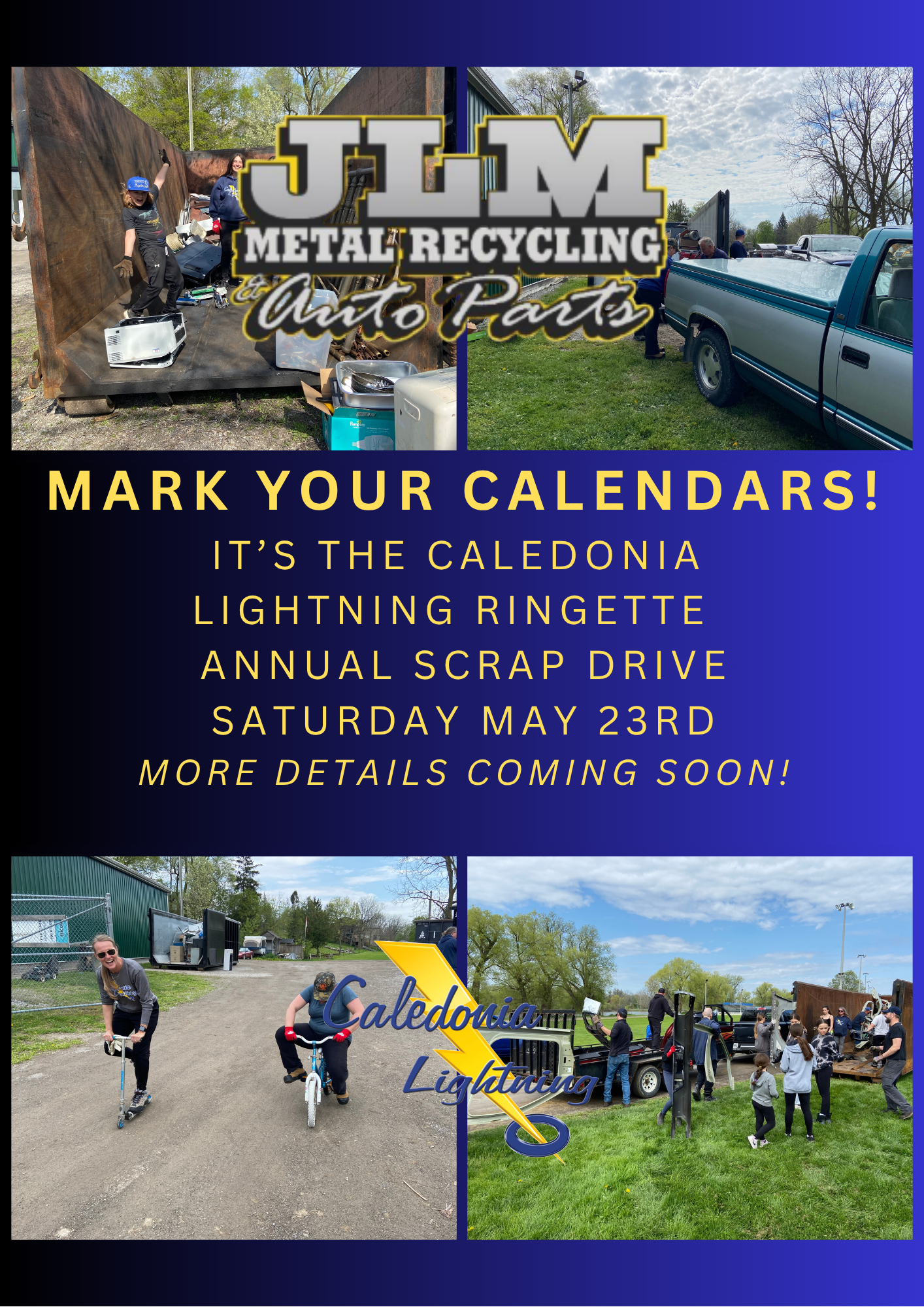 JLM
METAL RECYCLING
& Auto Parts

MARK YOUR CALENDARS!
IT'S THE CALEDONIA LIGHTNING RINGETTE ANNUAL SCRAP DRIVE
SATURDAY MAY 23RD
MORE DETAILS COMING SOON!

Caledonia
Lightning